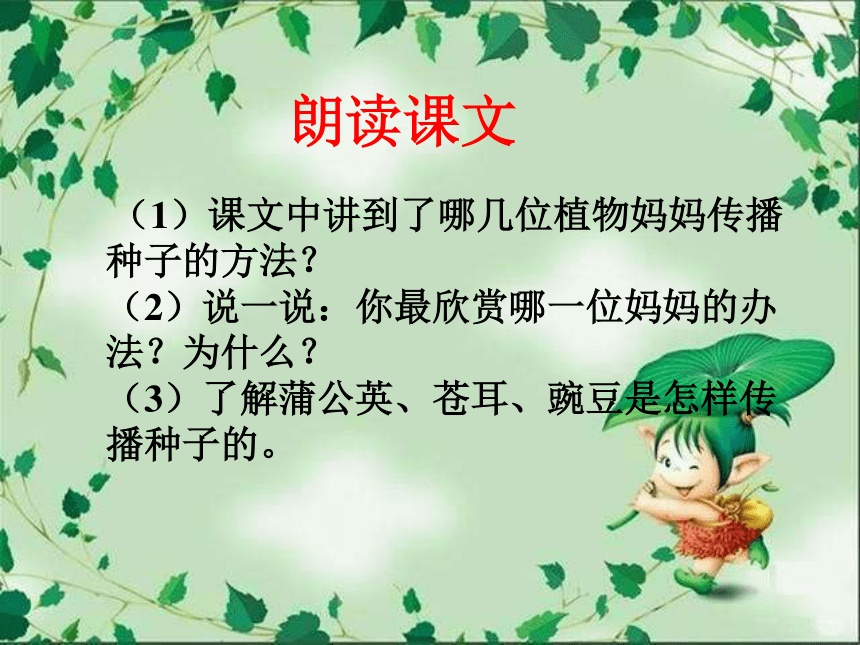 朗读课文

（1）课文中讲到了哪几位植物妈妈传播种子的方法？
（2）说一说：你最欣赏哪一位妈妈的办法？为什么？
（3）了解蒲公英、苍耳、豌豆是怎样传播种子的。